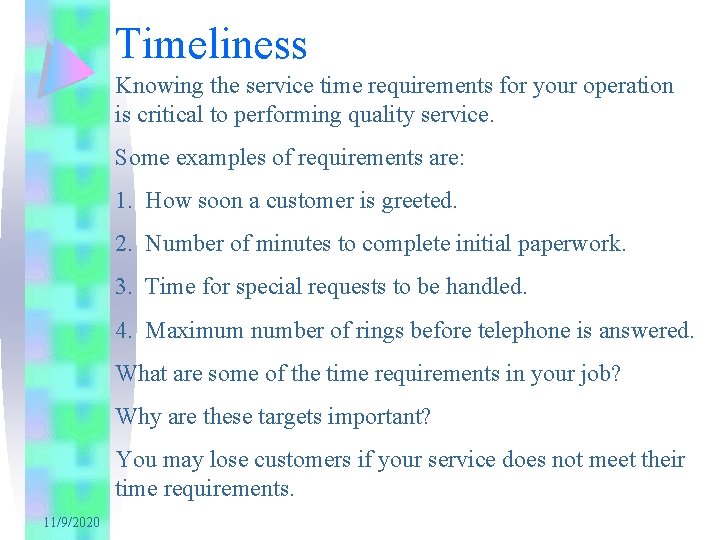 Timeliness

Knowing the service time requirements for your operation is critical to performing quality service.

Some examples of requirements are:

1. How soon a customer is greeted.

2. Number of minutes to complete initial paperwork.

3. Time for special requests to be handled.

4. Maximum number of rings before telephone is answered.

What are some of the time requirements in your job?

Why are these targets important?

You may lose customers if your service does not meet their time requirements.

11/9/2020